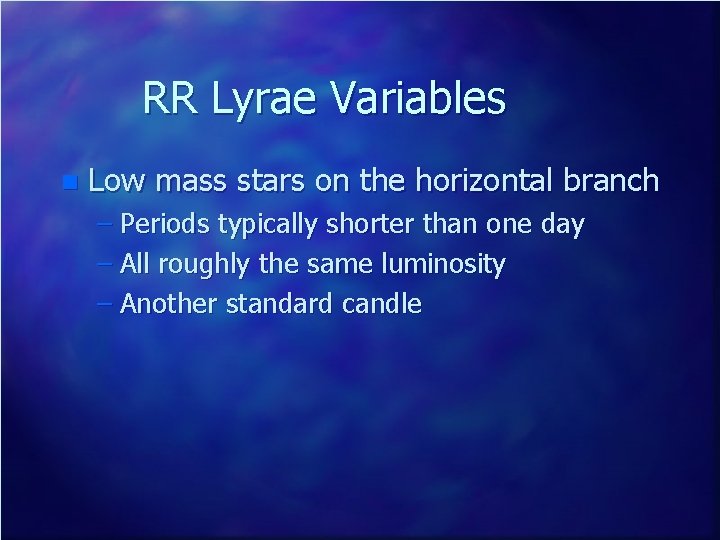 RR Lyrae Variables

Low mass stars on the horizontal branch

– Periods typically shorter than one day
– All roughly the same luminosity
– Another standard candle